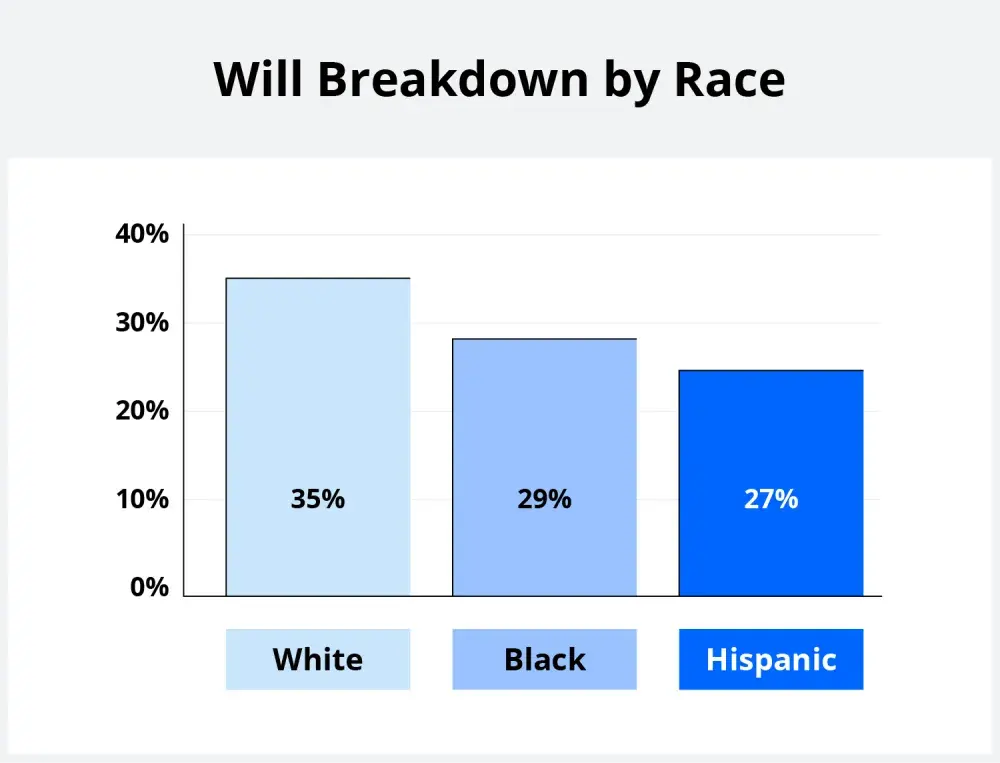 Will Breakdown by Race

40%
30%
20%
10%
0%

35%
29%
27%

White
Black
Hispanic